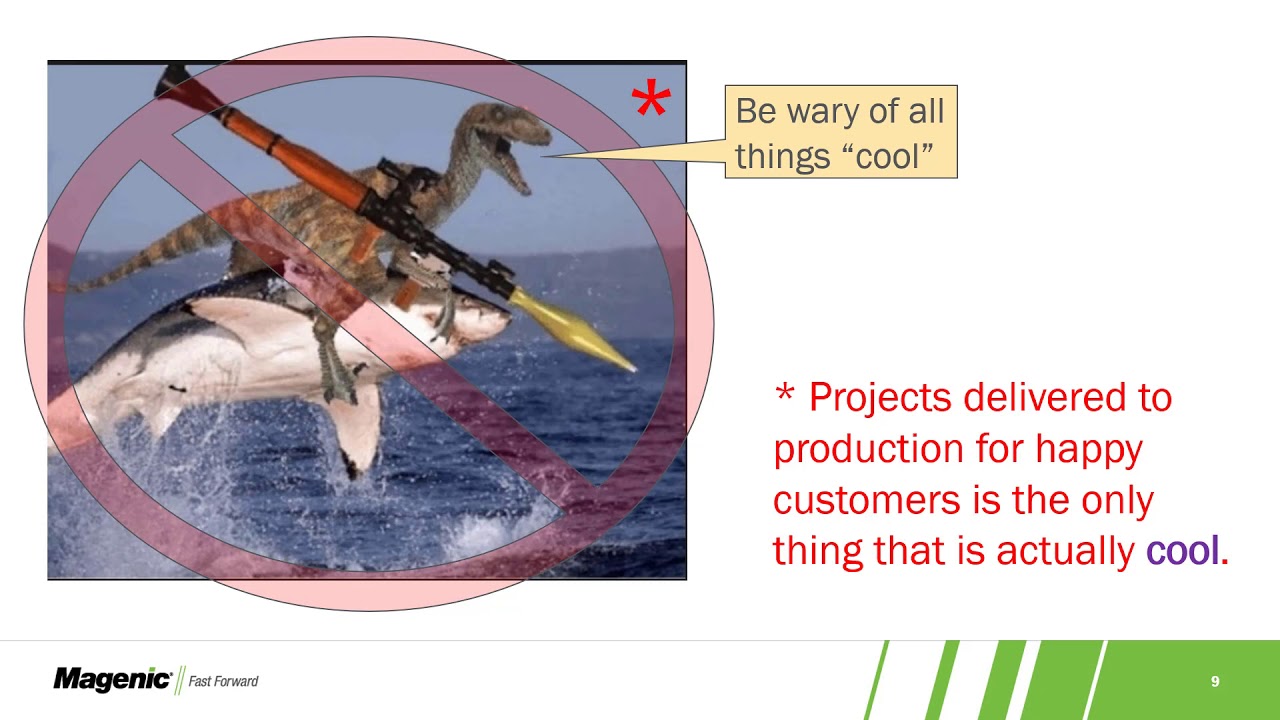 *

Be wary of all things “cool”

* Projects delivered to production for happy customers is the only thing that is actually cool.

Magenic Fast Forward

9